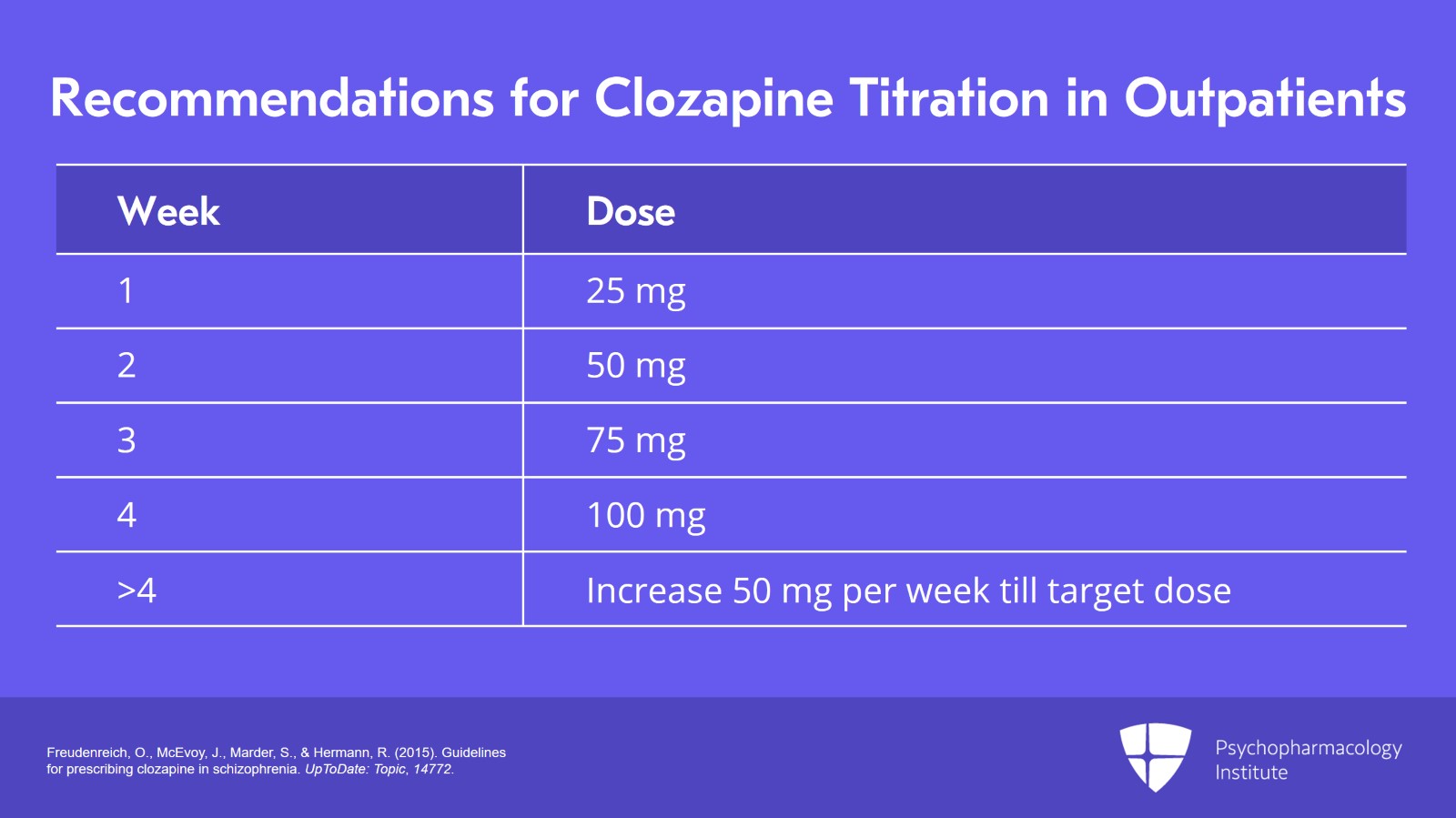 Recommendations for Clozapine Titration in Outpatients

| Week | Dose |
|---|---|
| 1 | 25 mg |
| 2 | 50 mg |
| 3 | 75 mg |
| 4 | 100 mg |
| >4 | Increase 50 mg per week till target dose |

Freudenreich, O., McEvoy, J., Marder, S., & Hermann, R. (2015). Guidelines for prescribing clozapine in schizophrenia. UpToDate: Topic, 14772.

Psychopharmacology Institute